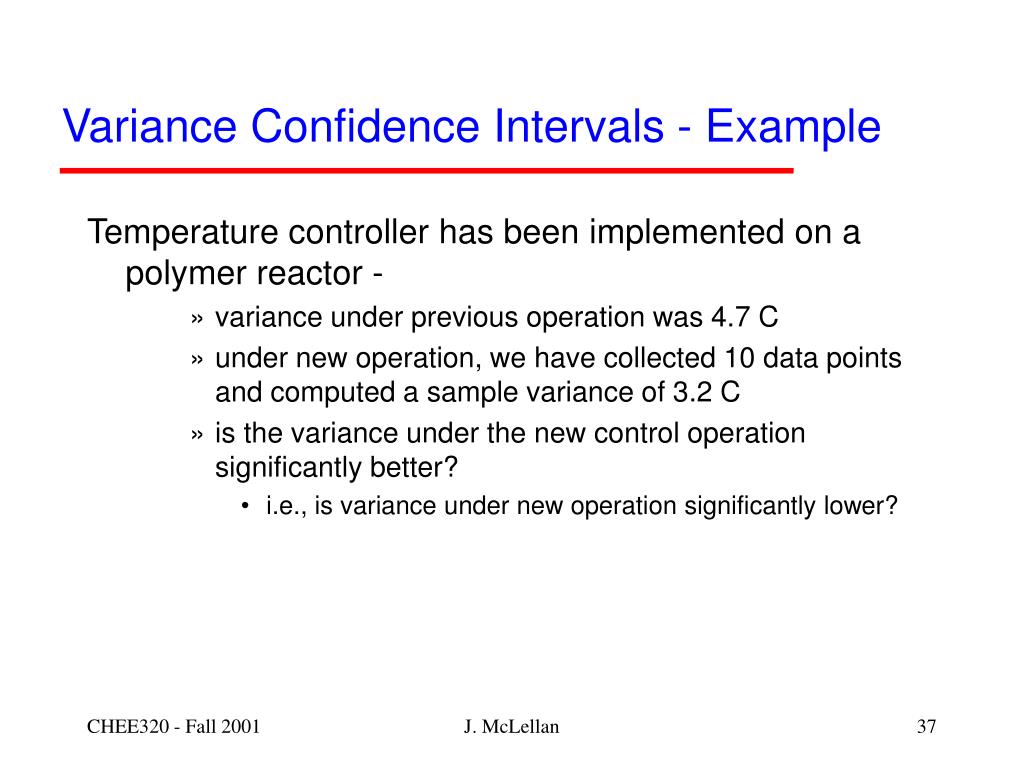 Variance Confidence Intervals - Example

Temperature controller has been implemented on a polymer reactor -

» variance under previous operation was 4.7 C

» under new operation, we have collected 10 data points and computed a sample variance of 3.2 C

» is the variance under the new control operation significantly better?

• i.e., is variance under new operation significantly lower?

CHEE320 - Fall 2001

J. McLellan

37